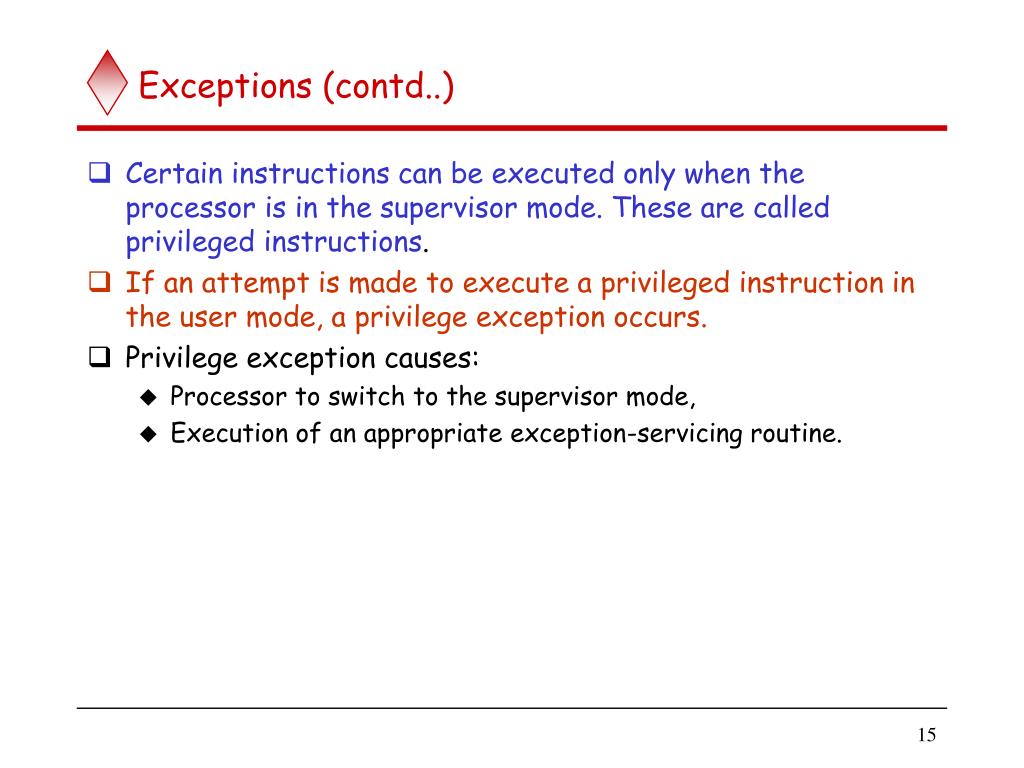 Exceptions (contd..)

❑ Certain instructions can be executed only when the processor is in the supervisor mode. These are called privileged instructions.

❑ If an attempt is made to execute a privileged instruction in the user mode, a privilege exception occurs.

❑ Privilege exception causes:

◆ Processor to switch to the supervisor mode,

◆ Execution of an appropriate exception-servicing routine.

15